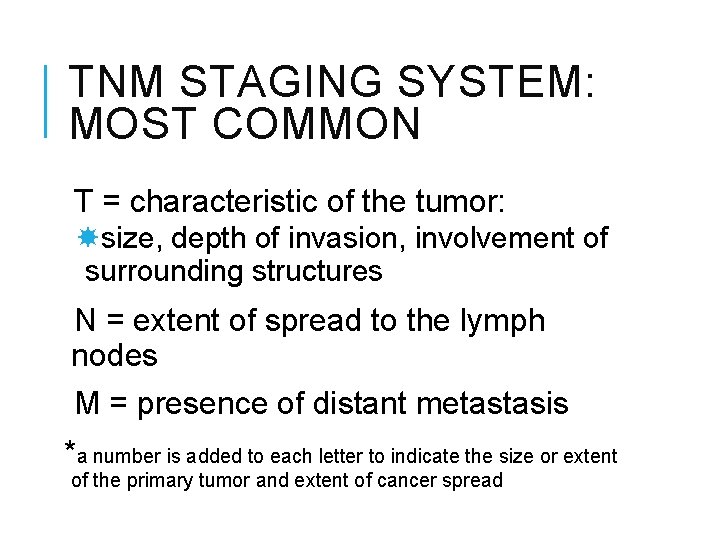 TNM STAGING SYSTEM: MOST COMMON

T = characteristic of the tumor:

size, depth of invasion, involvement of surrounding structures

N = extent of spread to the lymph nodes

M = presence of distant metastasis

*a number is added to each letter to indicate the size or extent of the primary tumor and extent of cancer spread